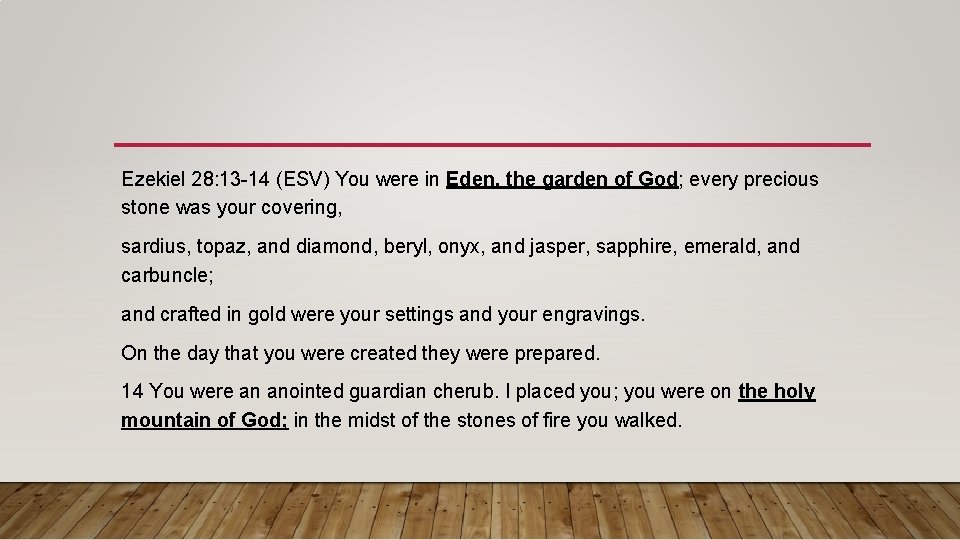 Ezekiel 28:13-14 (ESV) You were in Eden, the garden of God; every precious stone was your covering,

sardius, topaz, and diamond, beryl, onyx, and jasper, sapphire, emerald, and carbuncle;

and crafted in gold were your settings and your engravings.

On the day that you were created they were prepared.

14 You were an anointed guardian cherub. I placed you; you were on the holy mountain of God; in the midst of the stones of fire you walked.